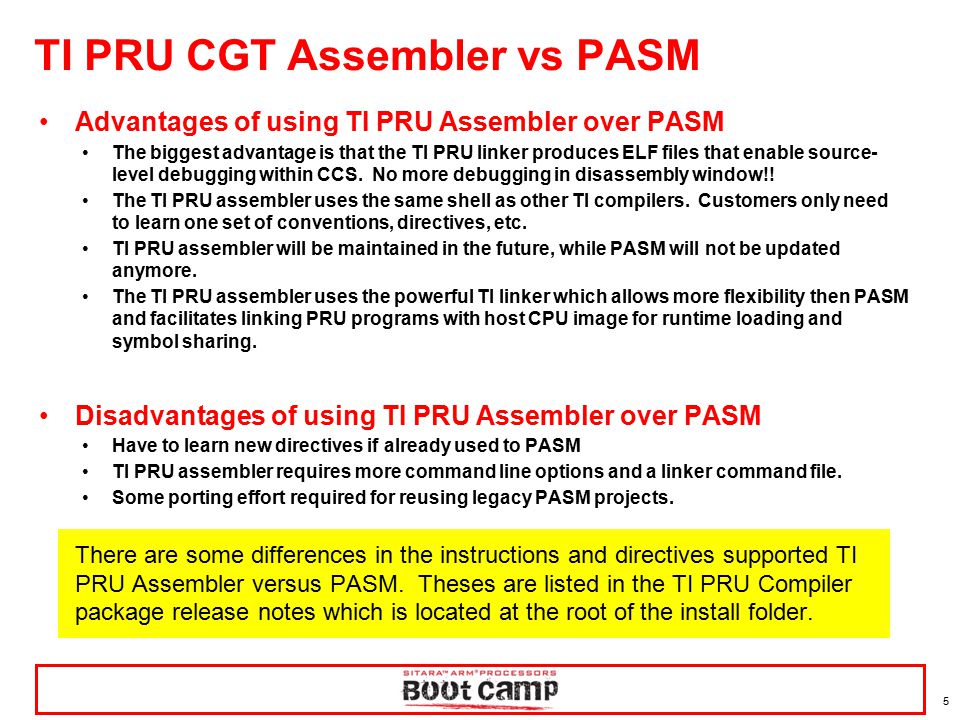 TI PRU CGT Assembler vs PASM

• Advantages of using TI PRU Assembler over PASM
  • The biggest advantage is that the TI PRU linker produces ELF files that enable source-level debugging within CCS. No more debugging in disassembly window!!
  • The TI PRU assembler uses the same shell as other TI compilers. Customers only need to learn one set of conventions, directives, etc.
  • TI PRU assembler will be maintained in the future, while PASM will not be updated anymore.
  • The TI PRU assembler uses the powerful TI linker which allows more flexibility then PASM and facilitates linking PRU programs with host CPU image for runtime loading and symbol sharing.

• Disadvantages of using TI PRU Assembler over PASM
  • Have to learn new directives if already used to PASM
  • TI PRU assembler requires more command line options and a linker command file.
  • Some porting effort required for reusing legacy PASM projects.

There are some differences in the instructions and directives supported TI PRU Assembler versus PASM. Theses are listed in the TI PRU Compiler package release notes which is located at the root of the install folder.

SITARA™ ARM® PROCESSORS
BOOT CAMP

5